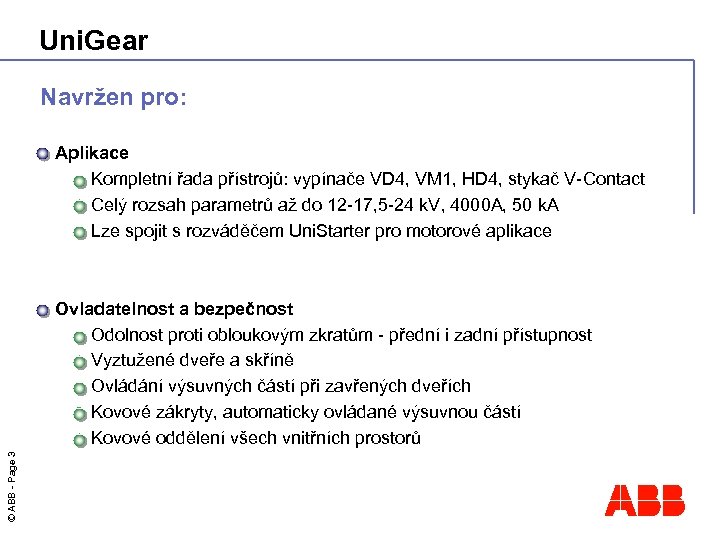 UniGear

Navržen pro:

Aplikace

Kompletní řada přístrojů: vypínače VD4, VM1, HD4, stykač V-Contact

Celý rozsah parametrů až do 12-17,5-24 kV, 4000A, 50 kA

Lze spojit s rozváděčem UniStarter pro motorové aplikace

Ovladatelnost a bezpečnost

Odolnost proti obloukovým zkratům - přední i zadní přístupnost

Vyztužené dveře a skříně

Ovládání výsuvných částí při zavřených dveřích

Kovové zákryty, automaticky ovládané výsuvnou částí

Kovové oddělení všech vnitřních prostorů

© ABB - Page 3

ABB